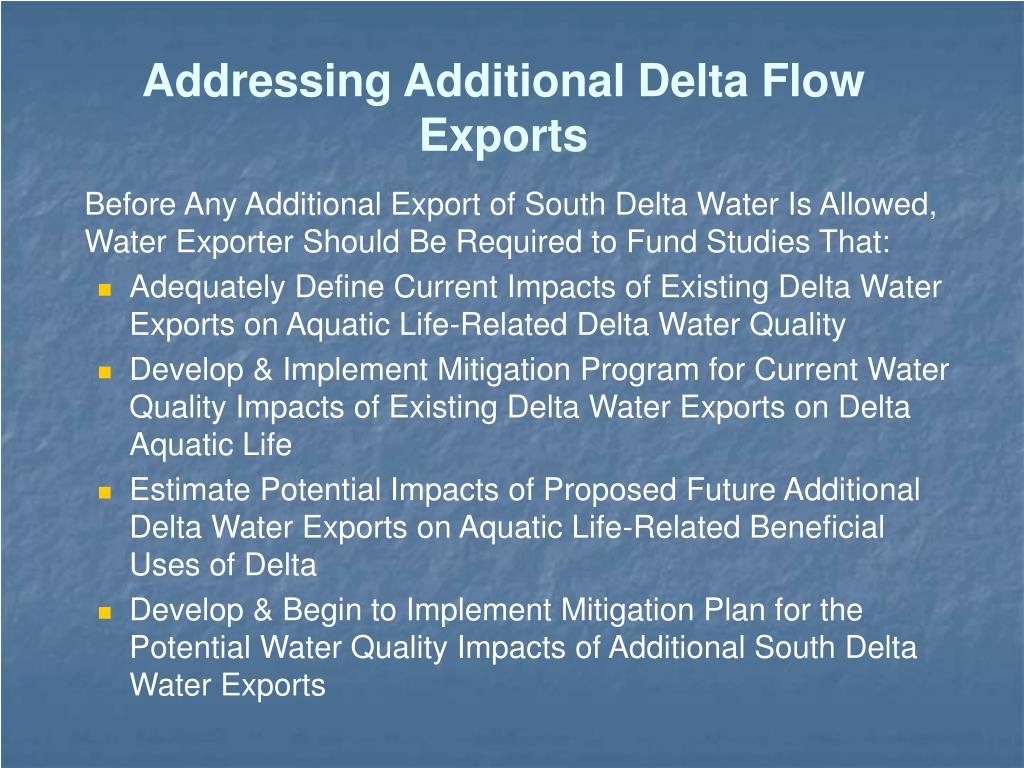 Addressing Additional Delta Flow Exports

Before Any Additional Export of South Delta Water Is Allowed, Water Exporter Should Be Required to Fund Studies That:

- Adequately Define Current Impacts of Existing Delta Water Exports on Aquatic Life-Related Delta Water Quality
- Develop & Implement Mitigation Program for Current Water Quality Impacts of Existing Delta Water Exports on Delta Aquatic Life
- Estimate Potential Impacts of Proposed Future Additional Delta Water Exports on Aquatic Life-Related Beneficial Uses of Delta
- Develop & Begin to Implement Mitigation Plan for the Potential Water Quality Impacts of Additional South Delta Water Exports